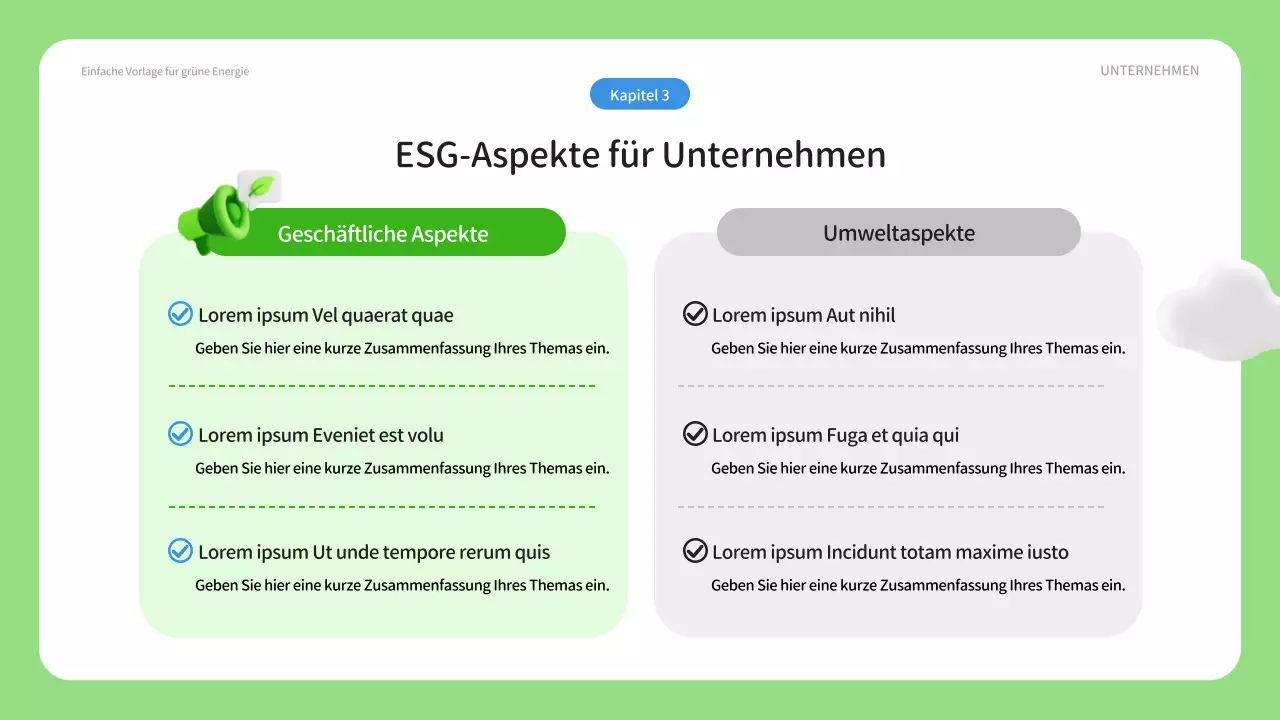 Einfache Vorlage für grüne Energie

UNTERNEHMEN

Kapitel 3

ESG-Aspekte für Unternehmen

Geschäftliche Aspekte

Lorem ipsum Vel quaerat quae
Geben Sie hier eine kurze Zusammenfassung Ihres Themas ein.

Lorem ipsum Eveniet est volu
Geben Sie hier eine kurze Zusammenfassung Ihres Themas ein.

Lorem ipsum Ut unde tempore rerum quis
Geben Sie hier eine kurze Zusammenfassung Ihres Themas ein.

Umweltaspekte

Lorem ipsum Aut nihil
Geben Sie hier eine kurze Zusammenfassung Ihres Themas ein.

Lorem ipsum Fuga et quia qui
Geben Sie hier eine kurze Zusammenfassung Ihres Themas ein.

Lorem ipsum Incidunt totam maxime iusto
Geben Sie hier eine kurze Zusammenfassung Ihres Themas ein.